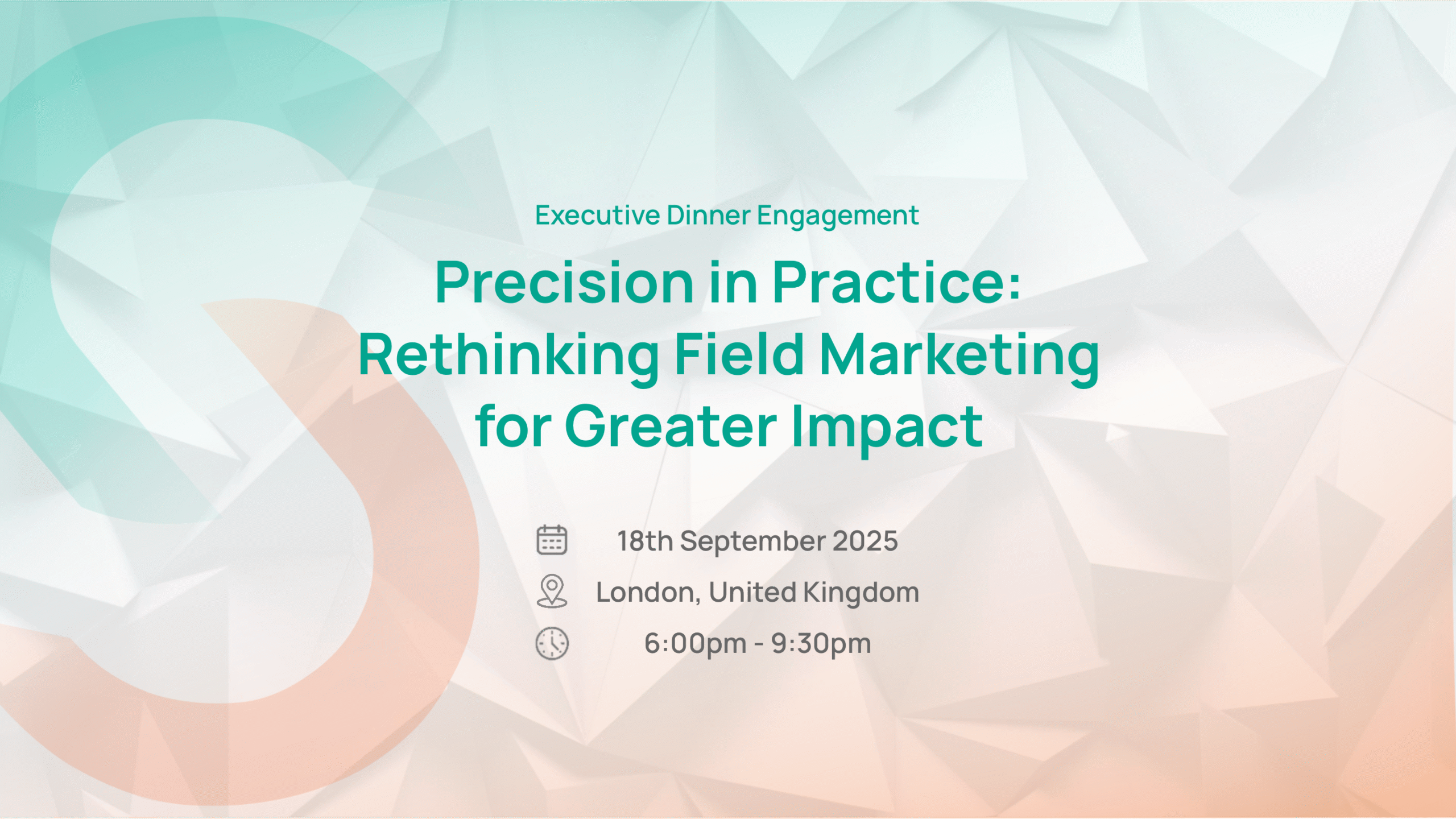 Executive Dinner Engagement

Precision in Practice: Rethinking Field Marketing for Greater Impact

18th September 2025

London, United Kingdom

6:00pm - 9:30pm